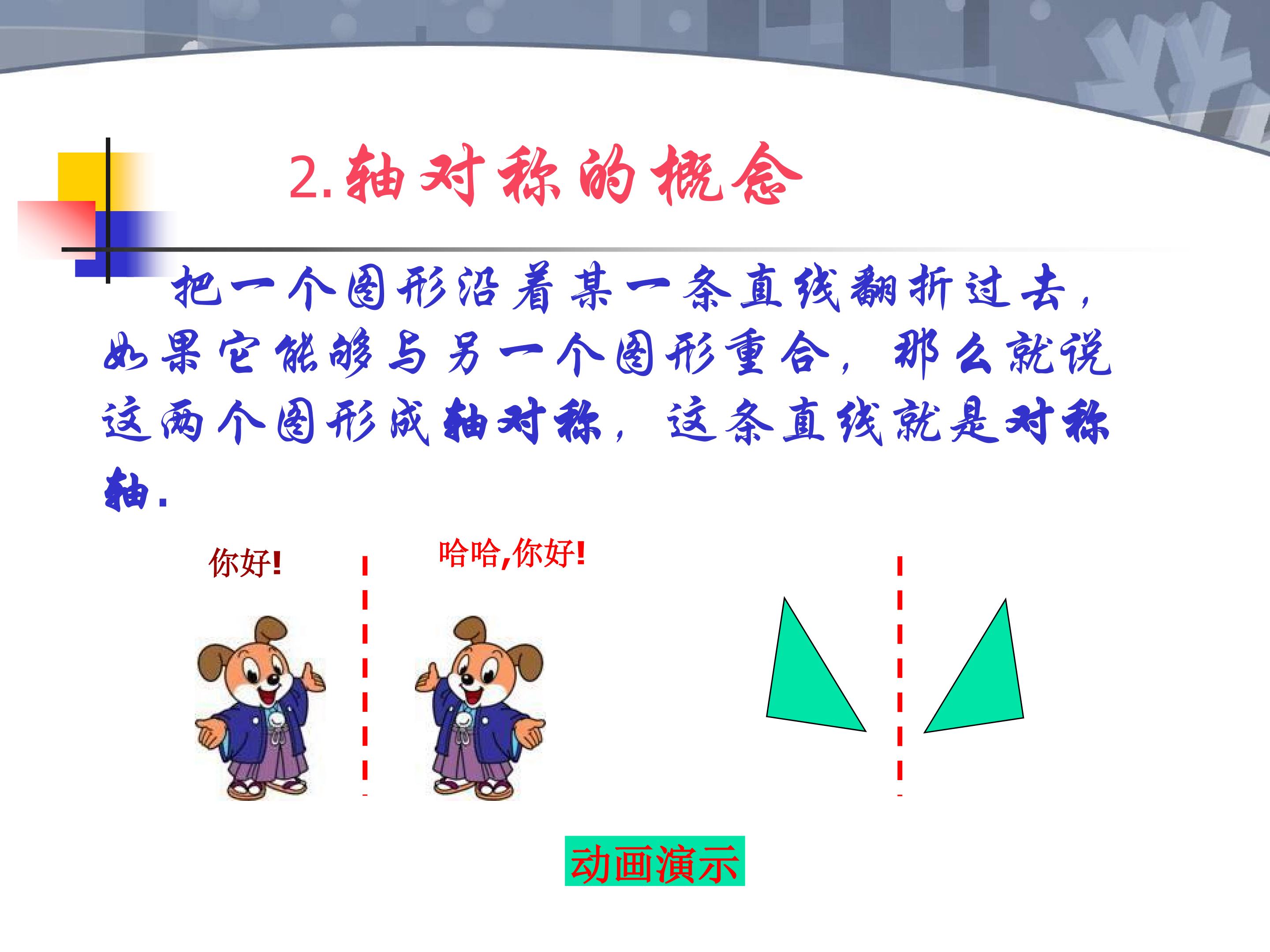 2.轴对称的概念

把一个图形沿着某一条直线翻折过去，如果它能够与另一个图形重合，那么就说这两个图形成轴对称，这条直线就是对称轴.

你好!

哈哈,你好!

动画演示